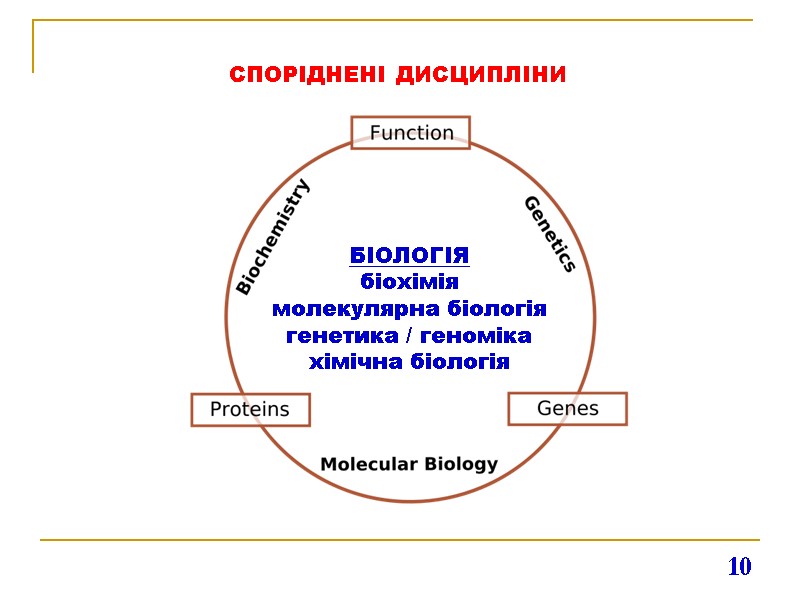 СПОРІДНЕНІ ДИСЦИПЛІНИ

Function

Biochemistry

Genetics

БІОЛОГІЯ
біохімія
молекулярна біологія
генетика / геноміка
хімічна біологія

Proteins

Genes

Molecular Biology

10